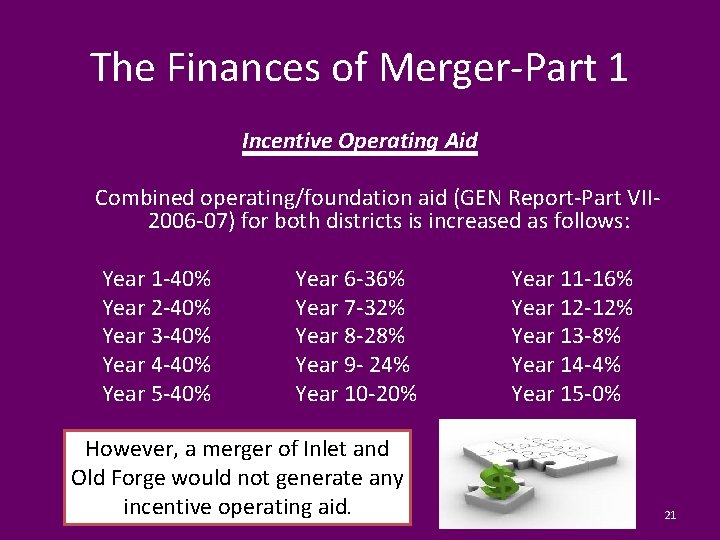 The Finances of Merger-Part 1

Incentive Operating Aid

Combined operating/foundation aid (GEN Report-Part VII-2006-07) for both districts is increased as follows:

Year 1-40%
Year 2-40%
Year 3-40%
Year 4-40%
Year 5-40%

Year 6-36%
Year 7-32%
Year 8-28%
Year 9- 24%
Year 10-20%

Year 11-16%
Year 12-12%
Year 13-8%
Year 14-4%
Year 15-0%

However, a merger of Inlet and Old Forge would not generate any incentive operating aid.

21